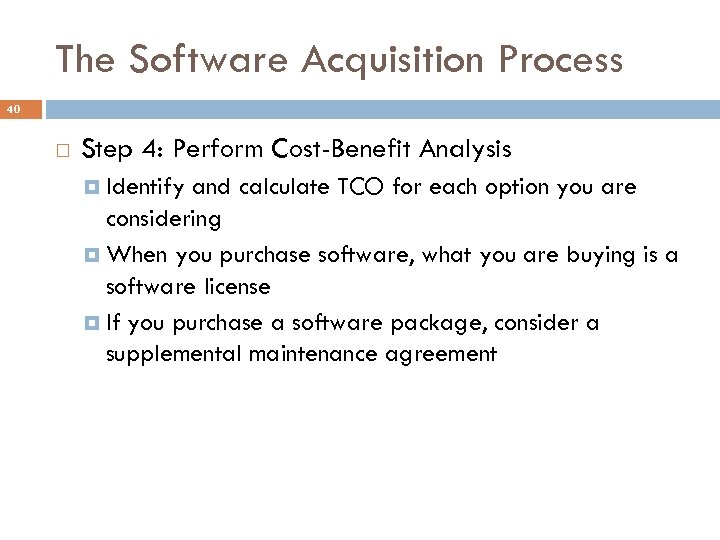 The Software Acquisition Process

40

Step 4: Perform Cost-Benefit Analysis

Identify and calculate TCO for each option you are considering

When you purchase software, what you are buying is a software license

If you purchase a software package, consider a supplemental maintenance agreement